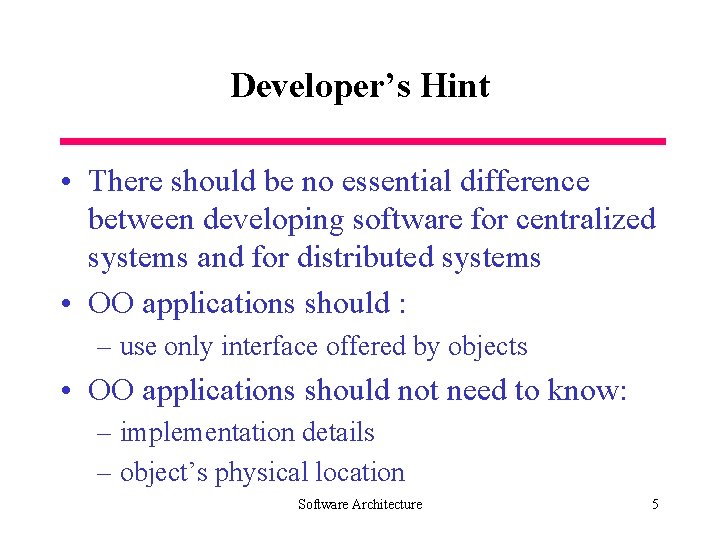 Developer’s Hint

• There should be no essential difference between developing software for centralized systems and for distributed systems

• OO applications should :

– use only interface offered by objects

• OO applications should not need to know:

– implementation details

– object’s physical location

Software Architecture

5